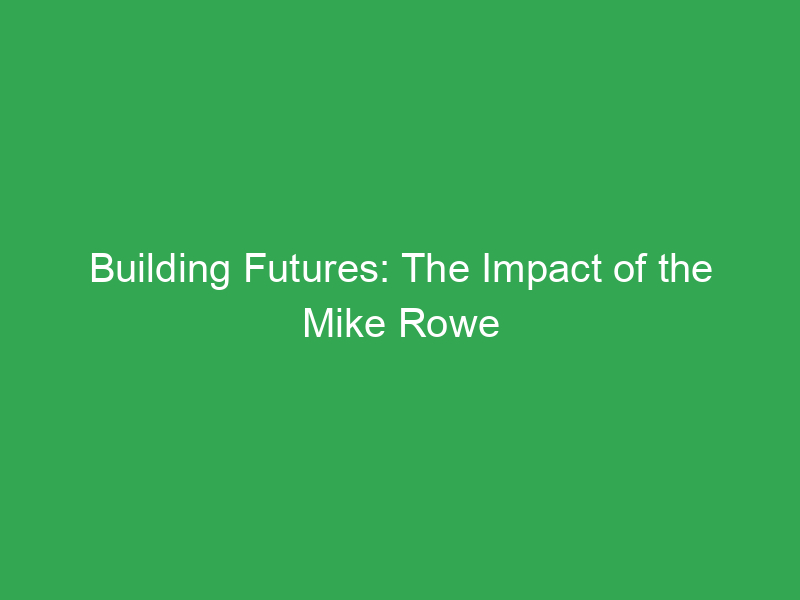 Building Futures: The Impact of the Mike Rowe